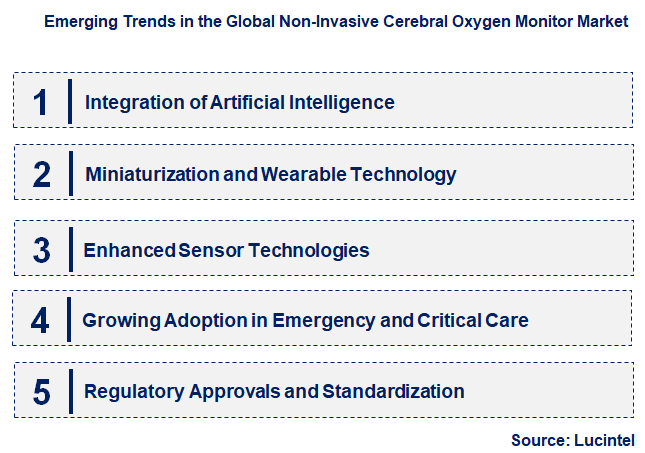 Emerging Trends in the Global Non-Invasive Cerebral Oxygen Monitor Market

1 Integration of Artificial Intelligence

2 Miniaturization and Wearable Technology

3 Enhanced Sensor Technologies

4 Growing Adoption in Emergency and Critical Care

5 Regulatory Approvals and Standardization

Source: Lucintel